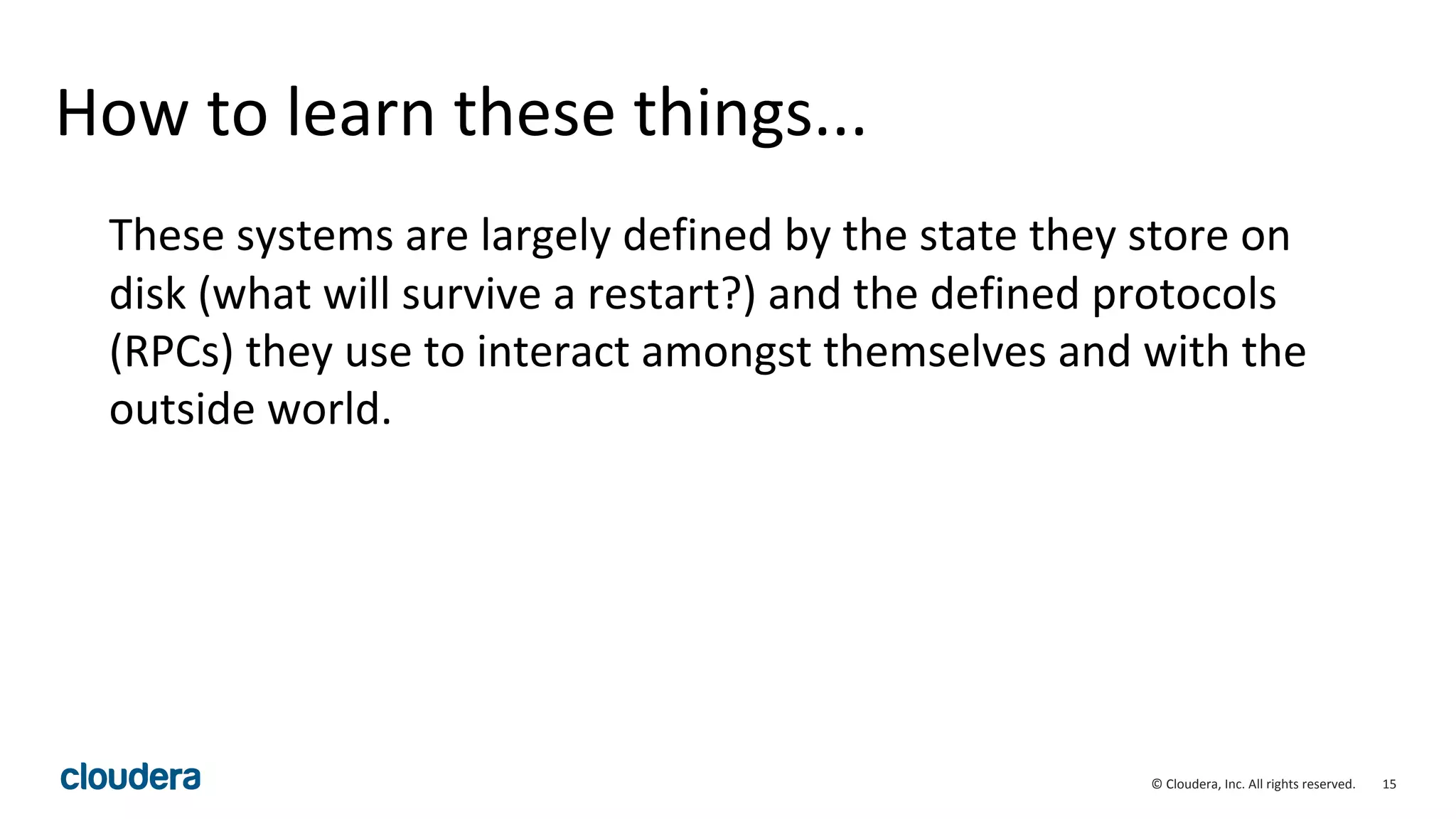 How to learn these things...

These systems are largely defined by the state they store on disk (what will survive a restart?) and the defined protocols (RPCs) they use to interact amongst themselves and with the outside world.

cloudera

© Cloudera, Inc. All rights reserved. 15